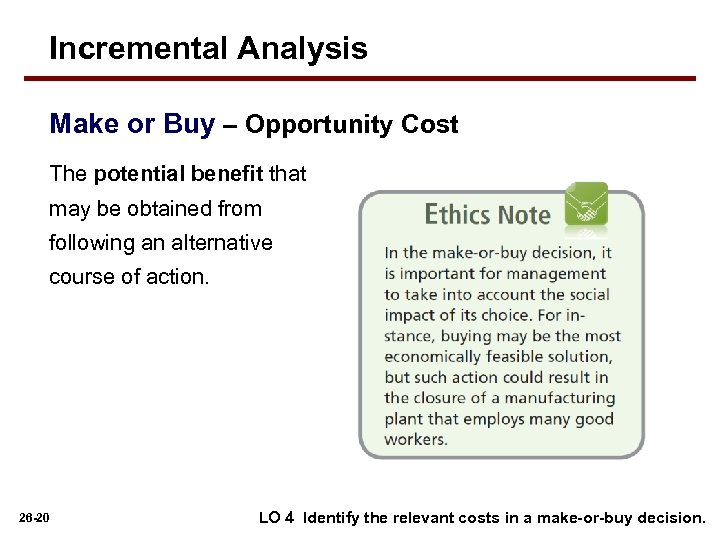 Incremental Analysis

Make or Buy – Opportunity Cost

The potential benefit that may be obtained from following an alternative course of action.

Ethics Note

In the make-or-buy decision, it is important for management to take into account the social impact of its choice. For instance, buying may be the most economically feasible solution, but such action could result in the closure of a manufacturing plant that employs many good workers.

26-20

LO 4 Identify the relevant costs in a make-or-buy decision.